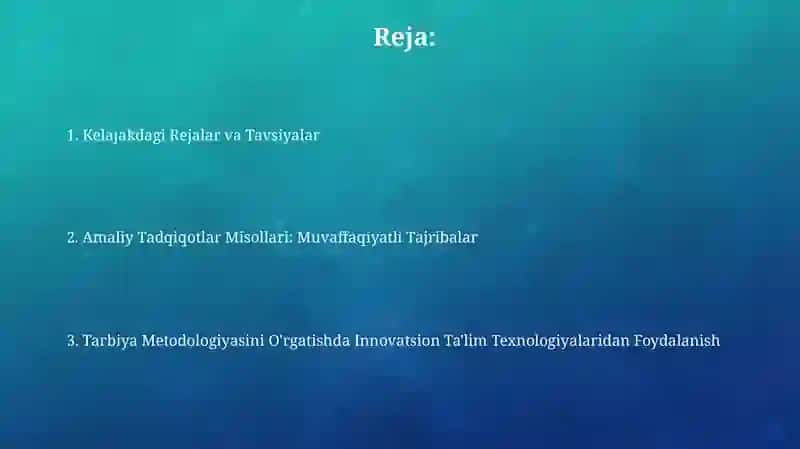 Reja:

1. Kelajakdagi Rejalar va Tavsiyalar

2. Amaliy Tadqiqotlar Misollari: Muvaffaqiyatli Tajribalar

3. Tarbiya Metodologiyasini O'rgatishda Innovatsion Ta'lim Texnologiyalaridan Foydalanish